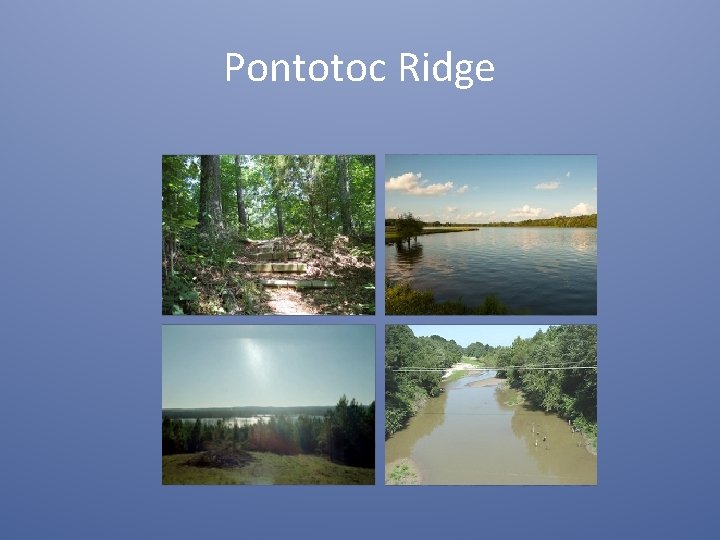 Pontotoc Ridge